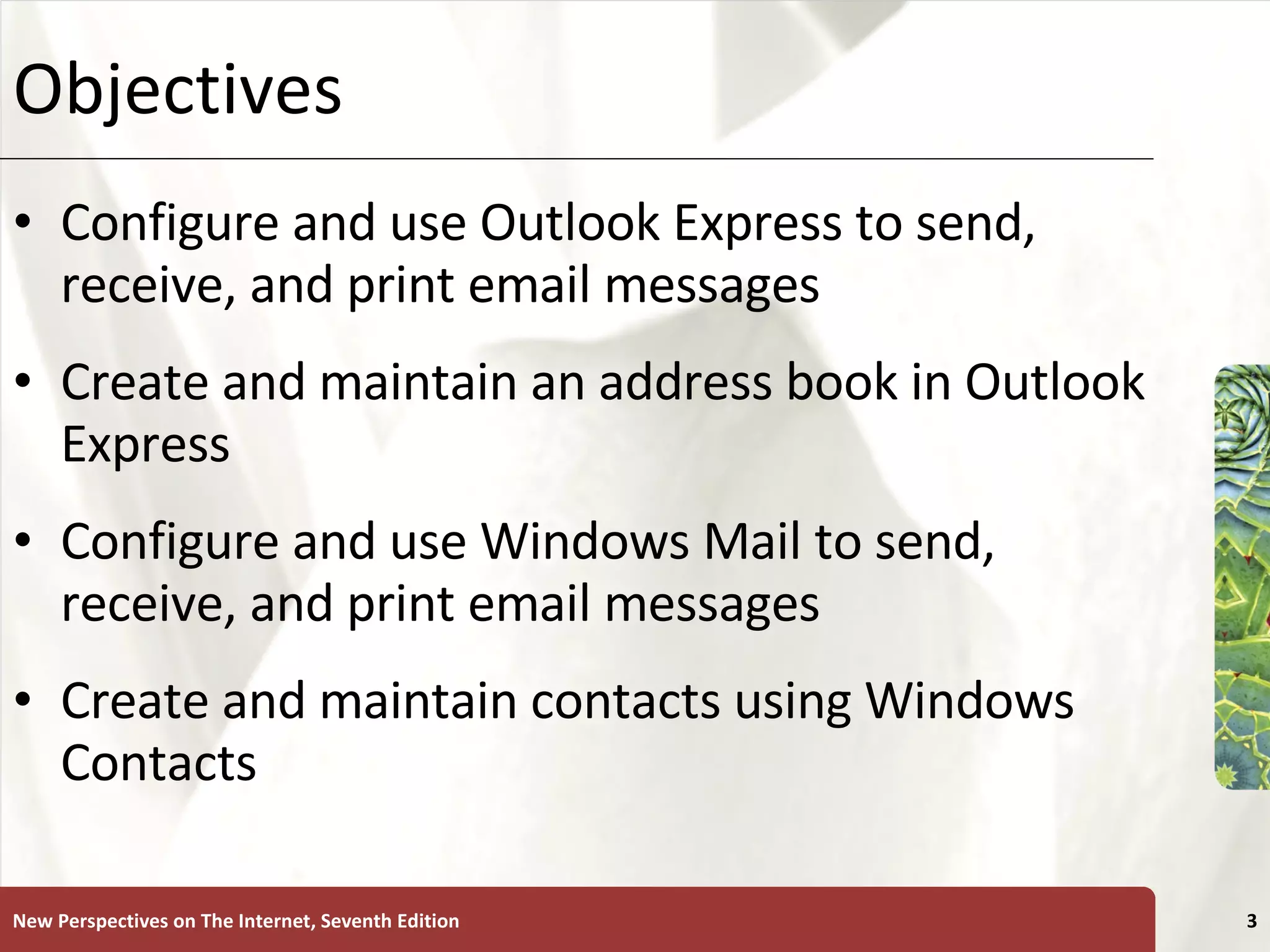 Objectives

• Configure and use Outlook Express to send, receive, and print email messages

• Create and maintain an address book in Outlook Express

• Configure and use Windows Mail to send, receive, and print email messages

• Create and maintain contacts using Windows Contacts

New Perspectives on The Internet, Seventh Edition

3